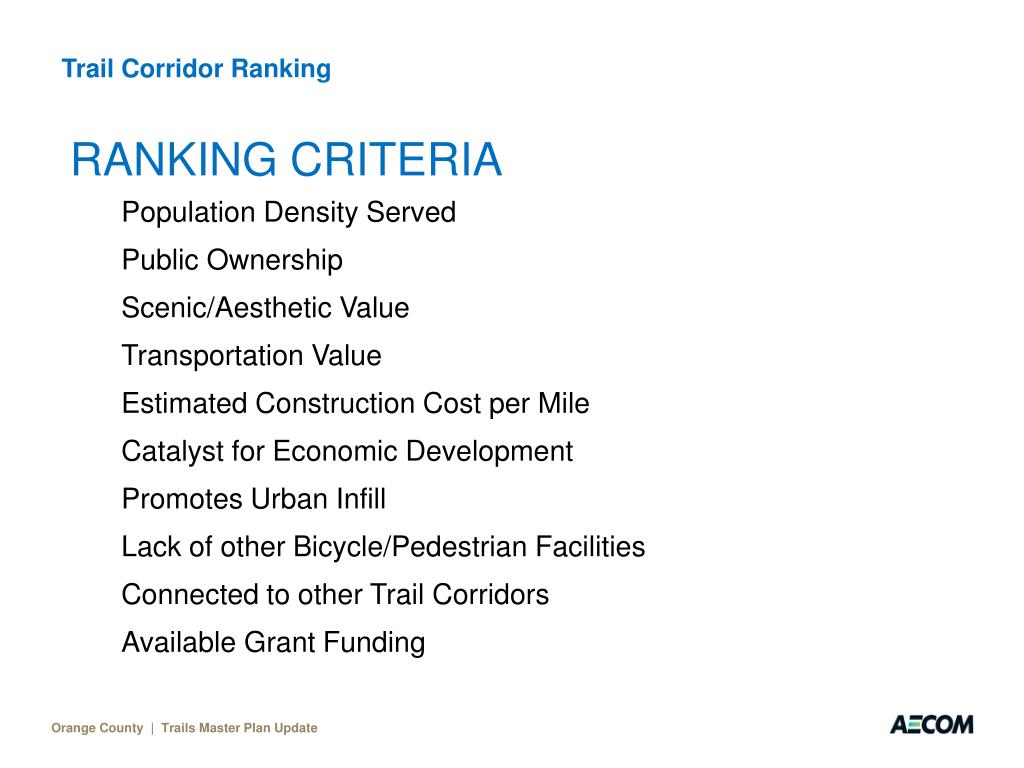 Trail Corridor Ranking

RANKING CRITERIA

Population Density Served

Public Ownership

Scenic/Aesthetic Value

Transportation Value

Estimated Construction Cost per Mile

Catalyst for Economic Development

Promotes Urban Infill

Lack of other Bicycle/Pedestrian Facilities

Connected to other Trail Corridors

Available Grant Funding

Orange County | Trails Master Plan Update

AECOM